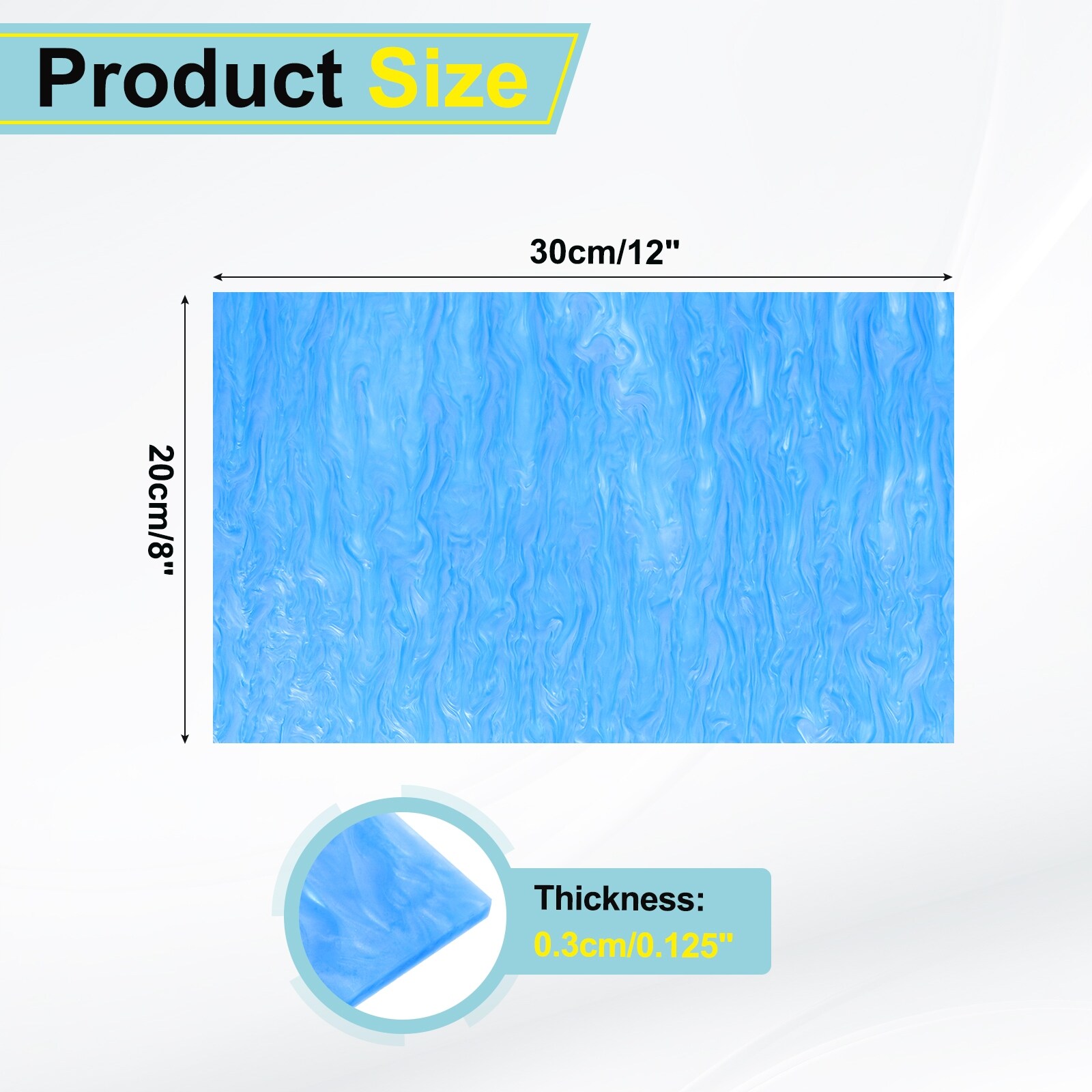 Product Size

30cm/12"

20cm/8"

Thickness:
0.3cm/0.125"